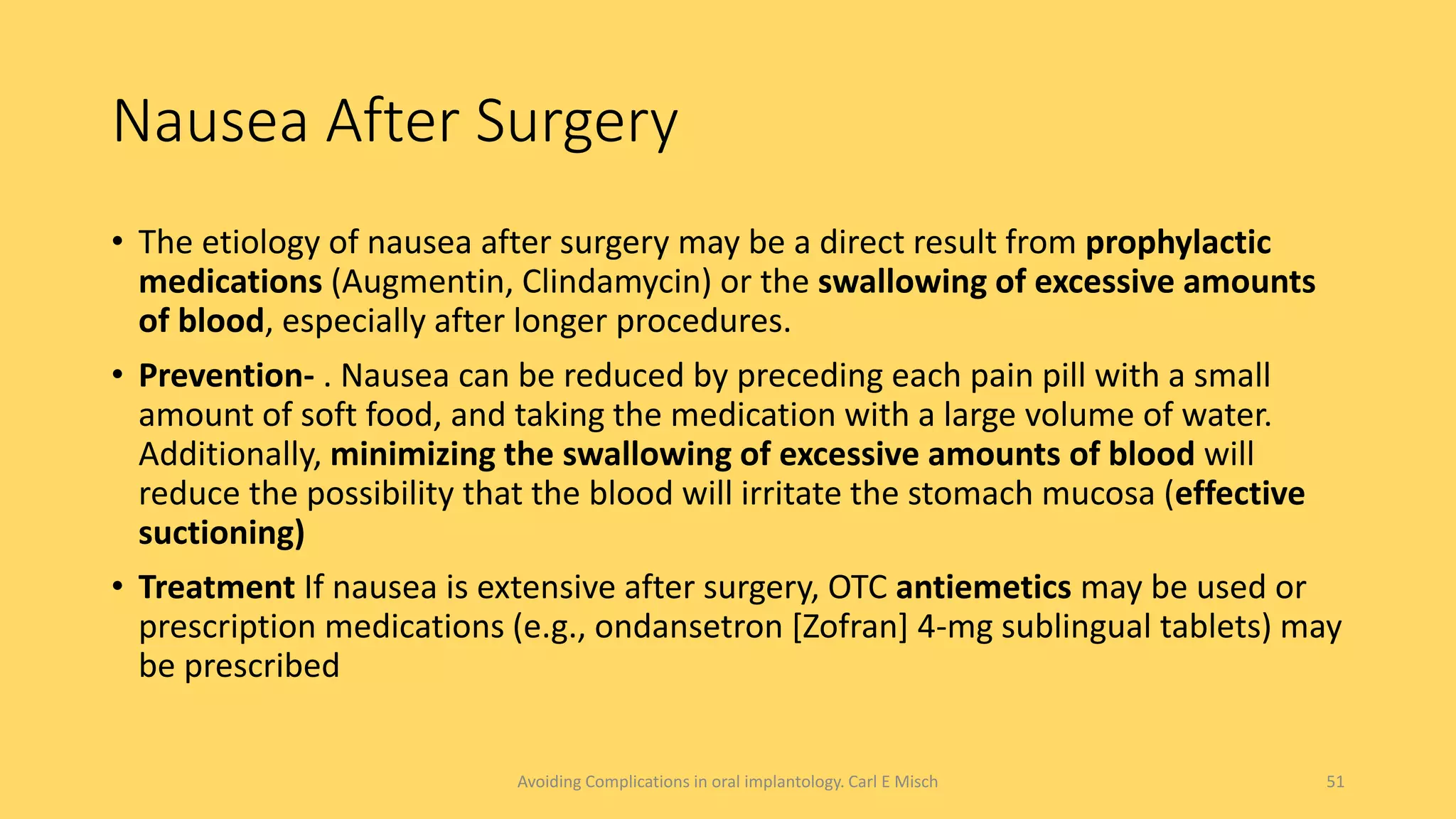 Nausea After Surgery

• The etiology of nausea after surgery may be a direct result from prophylactic medications (Augmentin, Clindamycin) or the swallowing of excessive amounts of blood, especially after longer procedures.

• Prevention- . Nausea can be reduced by preceding each pain pill with a small amount of soft food, and taking the medication with a large volume of water. Additionally, minimizing the swallowing of excessive amounts of blood will reduce the possibility that the blood will irritate the stomach mucosa (effective suctioning)

• Treatment If nausea is extensive after surgery, OTC antiemetics may be used or prescription medications (e.g., ondansetron [Zofran] 4-mg sublingual tablets) may be prescribed

Avoiding Complications in oral implantology. Carl E Misch

51